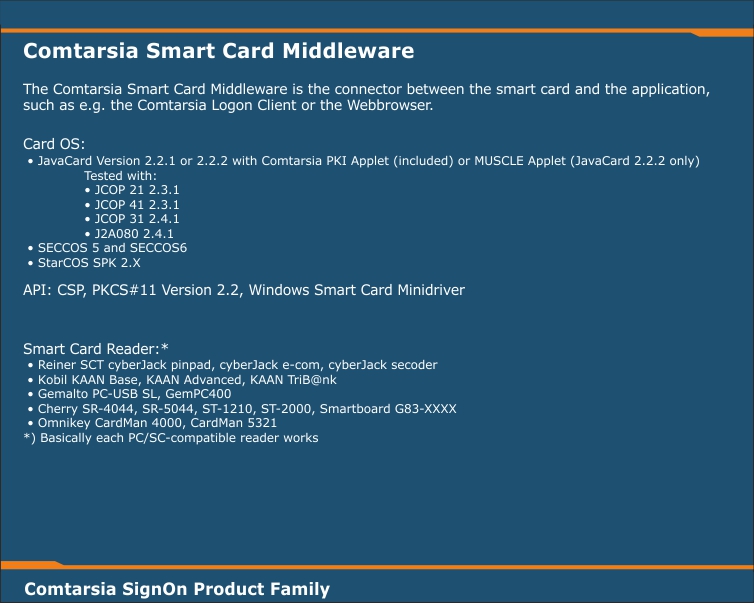 Comtarsia Smart Card Middleware

The Comtarsia Smart Card Middleware is the connector between the smart card and the application, such as e.g. the Comtarsia Logon Client or the Webbrowser.

Card OS:
• JavaCard Version 2.2.1 or 2.2.2 with Comtarsia PKI Applet (included) or MUSCLE Applet (JavaCard 2.2.2 only)
Tested with:
• JCOP 21 2.3.1
• JCOP 41 2.3.1
• JCOP 31 2.4.1
• J2A080 2.4.1
• SECCOS 5 and SECCOS6
• StarCOS SPK 2.X

API: CSP, PKCS#11 Version 2.2, Windows Smart Card Minidriver

Smart Card Reader:*
• Reiner SCT cyberJack pinpad, cyberJack e-com, cyberJack secoder
• Kobil KAAN Base, KAAN Advanced, KAAN TriB@nk
• Gemalto PC-USB SL, GemPC400
• Cherry SR-4044, SR-5044, ST-1210, ST-2000, Smartboard G83-XXXX
• Omnikey CardMan 4000, CardMan 5321
*) Basically each PC/SC-compatible reader works

Comtarsia SignOn Product Family